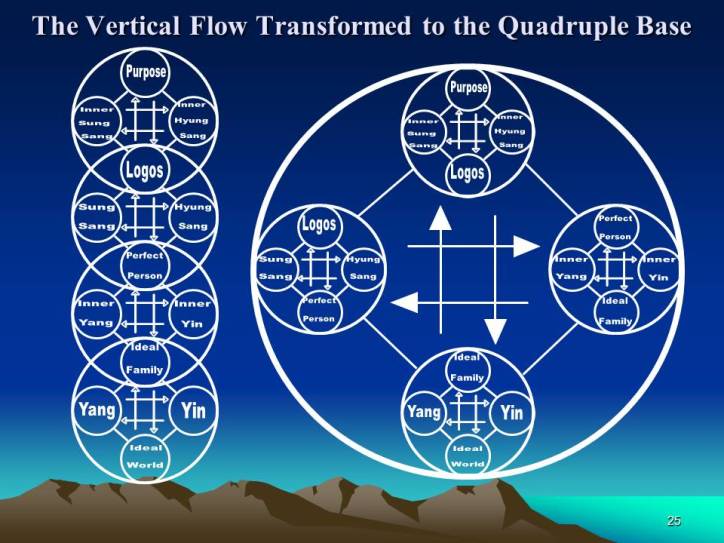 The Vertical Flow Transformed to the Quadruple Base

Purpose
Inner Sung Sang
Inner Hyung Sang
Logos
Sung Sang
Hyung Sang
Perfect Person
Inner Yang
Inner Yin
Ideal Family
Yang
Yin
Ideal World

Purpose
Inner Sung Sang
Inner Hyung Sang
Logos

Logos
Sung Sang
Hyung Sang
Perfect Person

Perfect Person
Inner Yang
Inner Yin
Ideal Family

Ideal Family
Yang
Yin
Ideal World

25